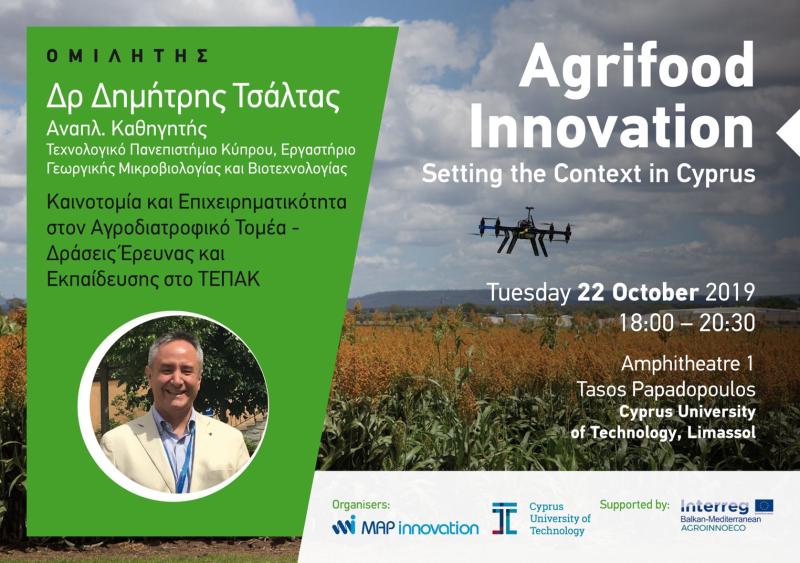 ΟΜΙΛΗΤΗΣ

Δρ Δημήτρης Τσάλτας
Αναπλ. Καθηγητής
Τεχνολογικό Πανεπιστήμιο Κύπρου, Εργαστήριο Γεωργικής Μικροβιολογίας και Βιοτεχνολογίας

Καινοτομία και Επιχειρηματικότητα στον Αγροδιατροφικό Τομέα - Δράσεις Έρευνας και Εκπαίδευσης στο ΤΕΠΑΚ

Agrifood Innovation
Setting the Context in Cyprus

Tuesday 22 October 2019
18:00 – 20:30

Amphitheatre 1
Tasos Papadopoulos
Cyprus University of Technology, Limassol

Organisers:
MAP innovation
Cyprus University of Technology

Supported by:
Interreg
Balkan-Mediterranean
AGROINNOECO